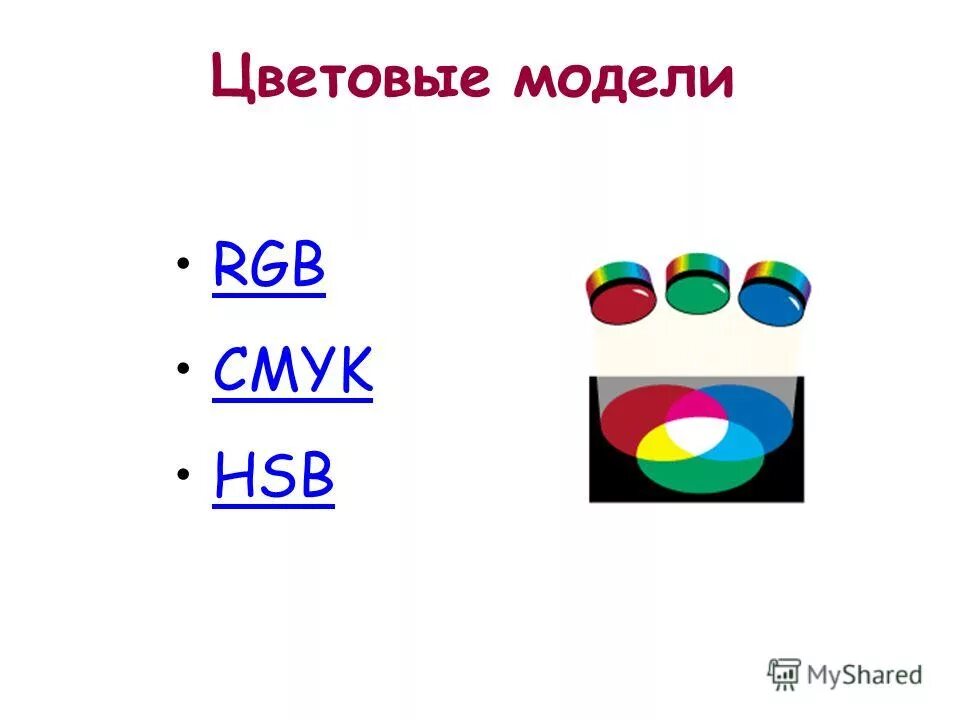 Цветовые модели

• RGB
• CMYK
• HSB

MyShared